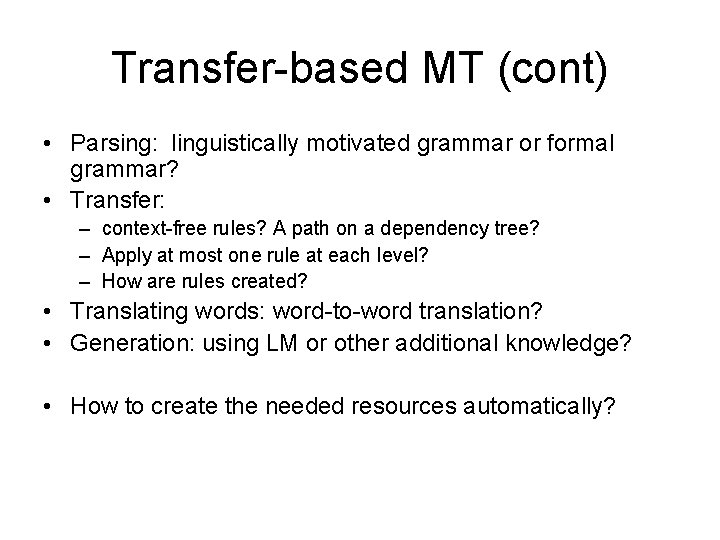 Transfer-based MT (cont)

• Parsing: linguistically motivated grammar or formal grammar?
• Transfer:
 – context-free rules? A path on a dependency tree?
 – Apply at most one rule at each level?
 – How are rules created?
• Translating words: word-to-word translation?
• Generation: using LM or other additional knowledge?

• How to create the needed resources automatically?